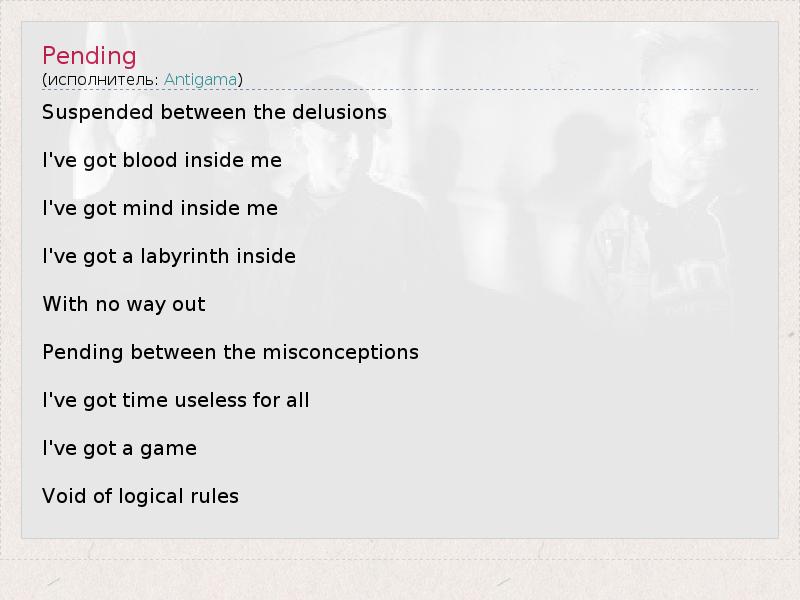 Pending
(исполнитель: Antigama)

Suspended between the delusions

I've got blood inside me

I've got mind inside me

I've got a labyrinth inside

With no way out

Pending between the misconceptions

I've got time useless for all

I've got a game

Void of logical rules